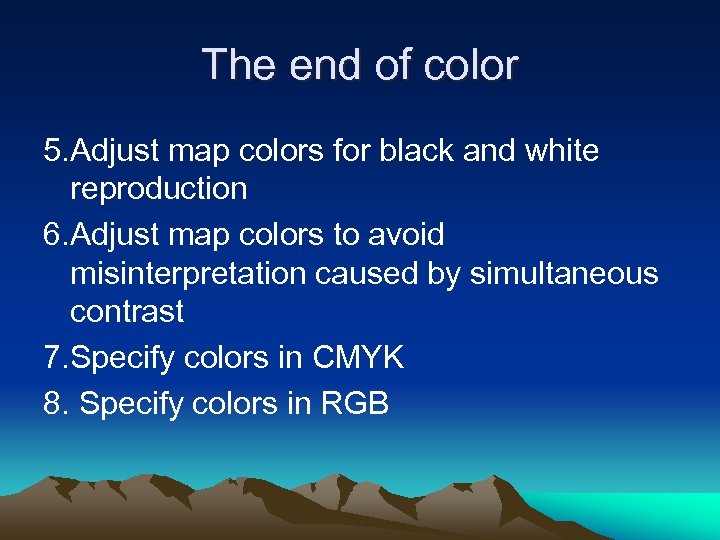 The end of color

5.Adjust map colors for black and white reproduction

6.Adjust map colors to avoid misinterpretation caused by simultaneous contrast

7.Specify colors in CMYK

8. Specify colors in RGB